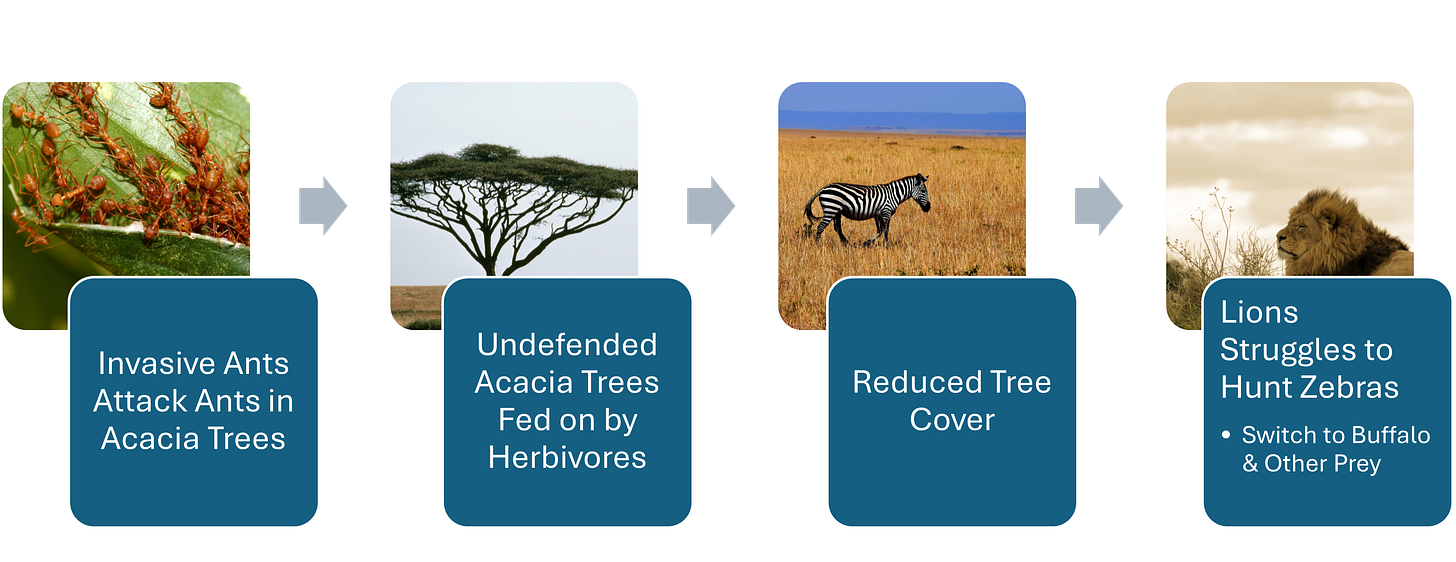 Invasive Ants Attack Ants in Acacia Trees

Undefended Acacia Trees Fed on by Herbivores

Reduced Tree Cover

Lions Struggles to Hunt Zebras

• Switch to Buffalo & Other Prey